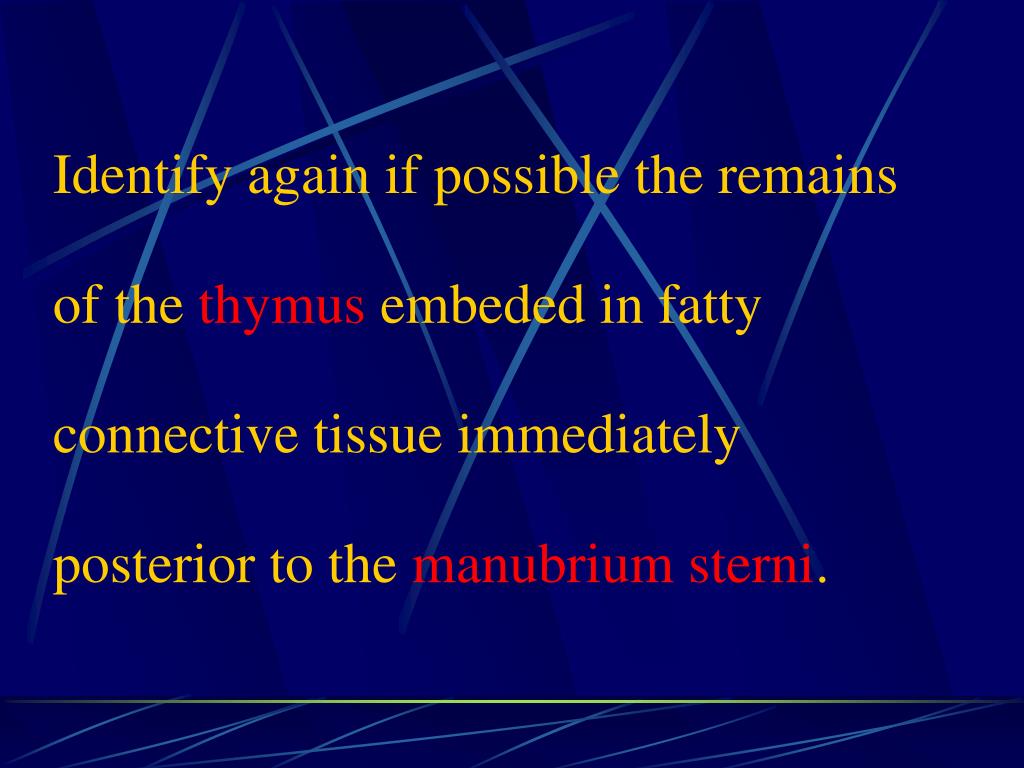 Identify again if possible the remains of the thymus embeded in fatty connective tissue immediately posterior to the manubrium sterni.